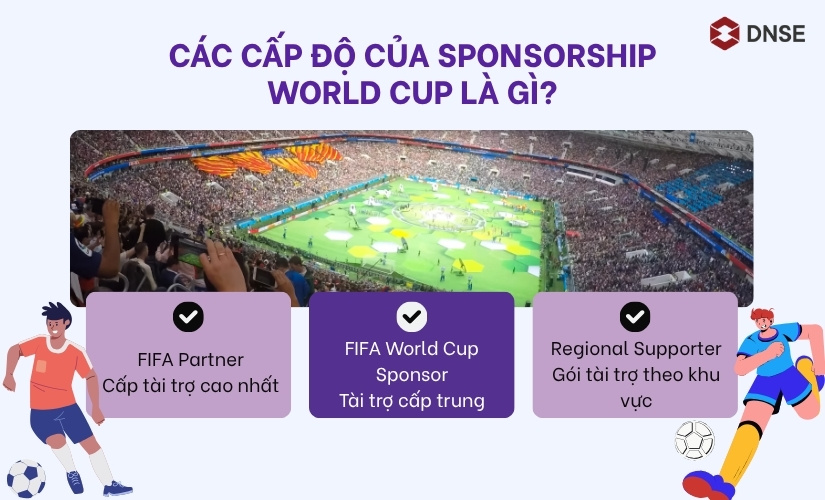 DNSE

CÁC CẤP ĐỘ CỦA SPONSORSHIP WORLD CUP LÀ GÌ?

FIFA Partner
Cấp tài trợ cao nhất

FIFA World Cup Sponsor
Tài trợ cấp trung

Regional Supporter
Gói tài trợ theo khu vực